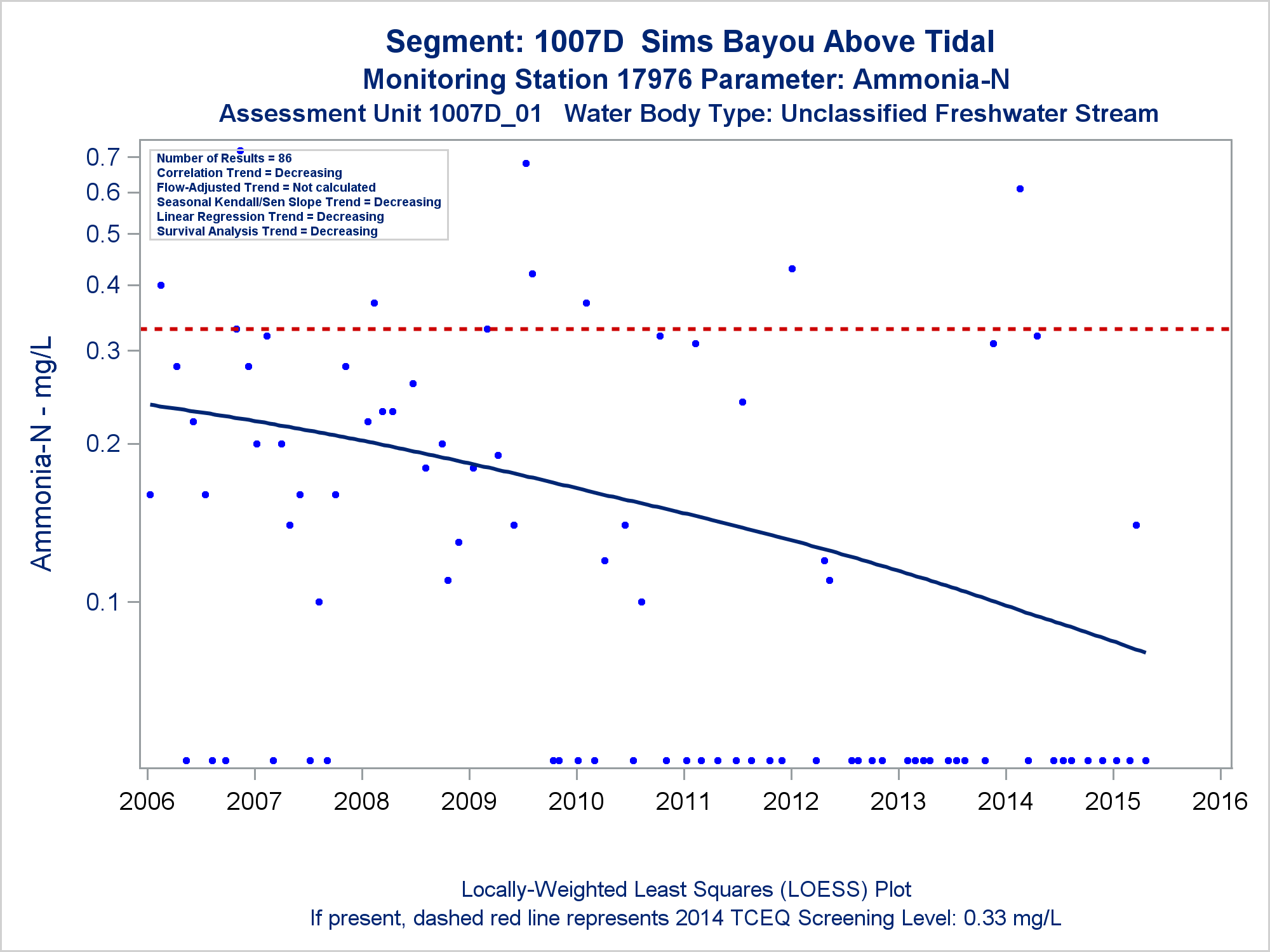 Segment: 1007D Sims Bayou Above Tidal
Monitoring Station 17976 Parameter: Ammonia-N
Assessment Unit 1007D_01 Water Body Type: Unclassified Freshwater Stream

Number of Results = 86
Correlation Trend = Decreasing
Flow-Adjusted Trend = Not calculated
Seasonal Kendall/Sen Slope Trend = Decreasing
Linear Regression Trend = Decreasing
Survival Analysis Trend = Decreasing

Ammonia-N - mg/L

0.7
0.6
0.5
0.4
0.3
0.2
0.1

2006 2007 2008 2009 2010 2011 2012 2013 2014 2015 2016

Locally-Weighted Least Squares (LOESS) Plot
If present, dashed red line represents 2014 TCEQ Screening Level: 0.33 mg/L